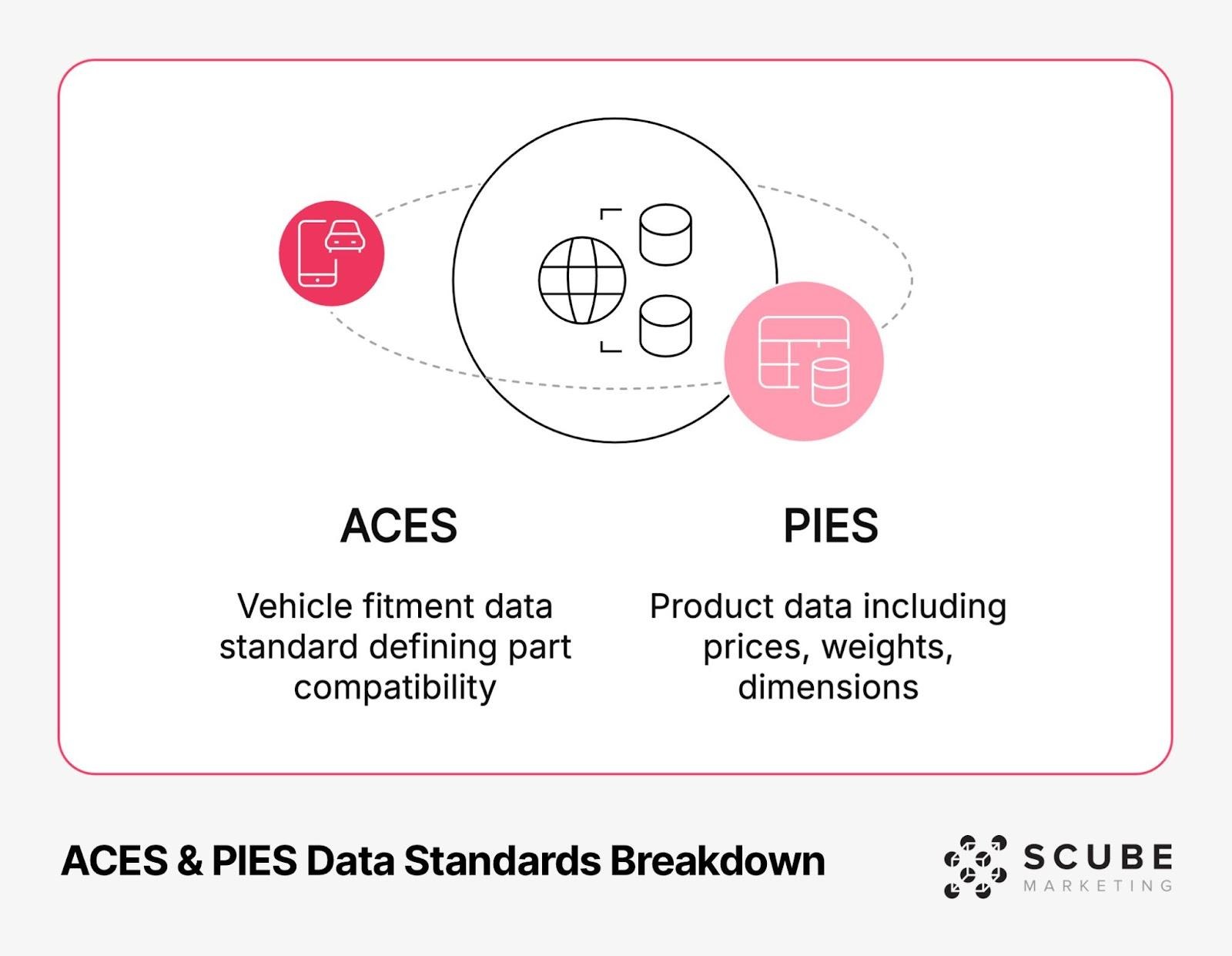 ACES

Vehicle fitment data standard defining part compatibility

PIES

Product data including prices, weights, dimensions

ACES & PIES Data Standards Breakdown

SCUBE
MARKETING